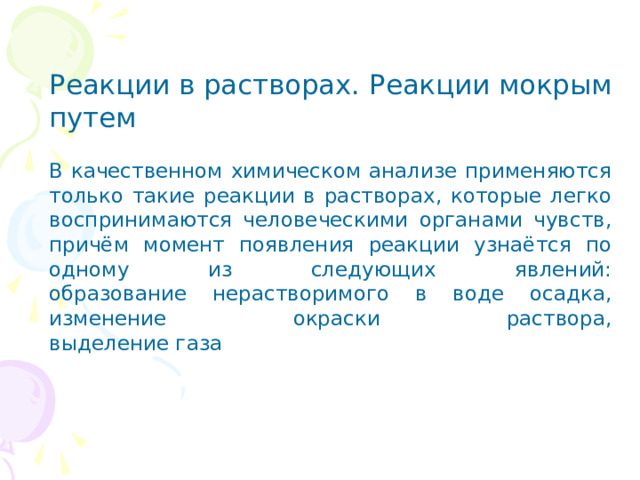 Реакции в растворах. Реакции мокрым путем

В качественном химическом анализе применяются только такие реакции в растворах, которые легко воспринимаются человеческими органами чувств, причём момент появления реакции узнаётся по одному из следующих явлений: образование нерастворимого в воде осадка, изменение окраски раствора, выделение газа